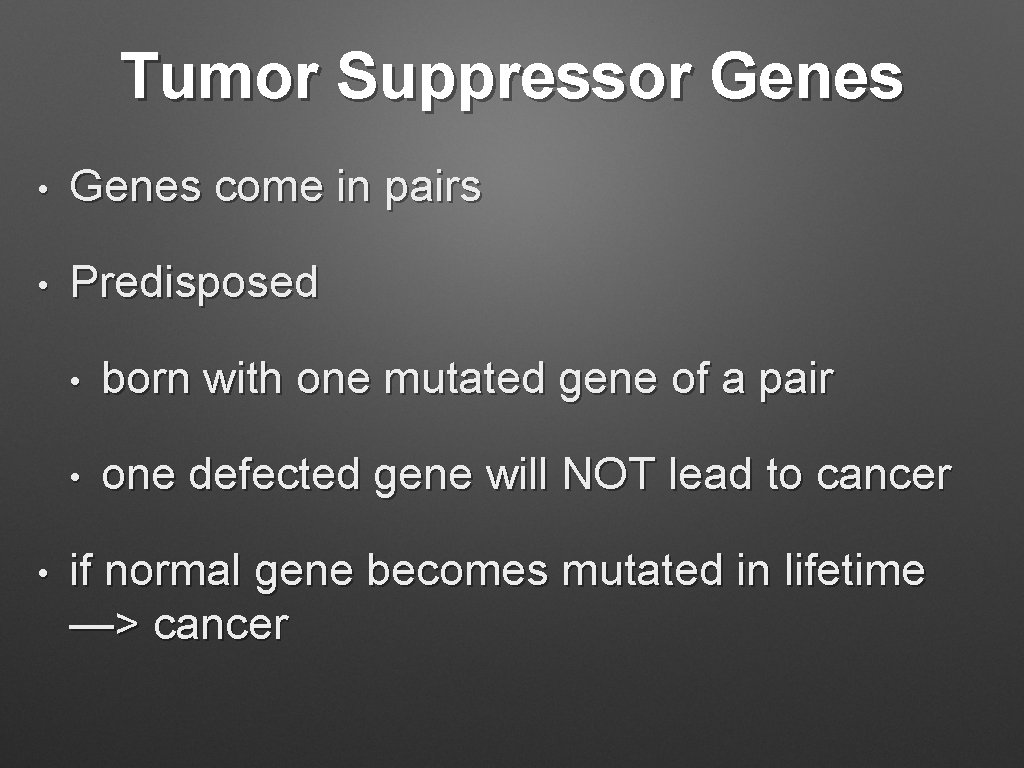 Tumor Suppressor Genes

• Genes come in pairs

• Predisposed

• born with one mutated gene of a pair

• one defected gene will NOT lead to cancer

• if normal gene becomes mutated in lifetime —> cancer